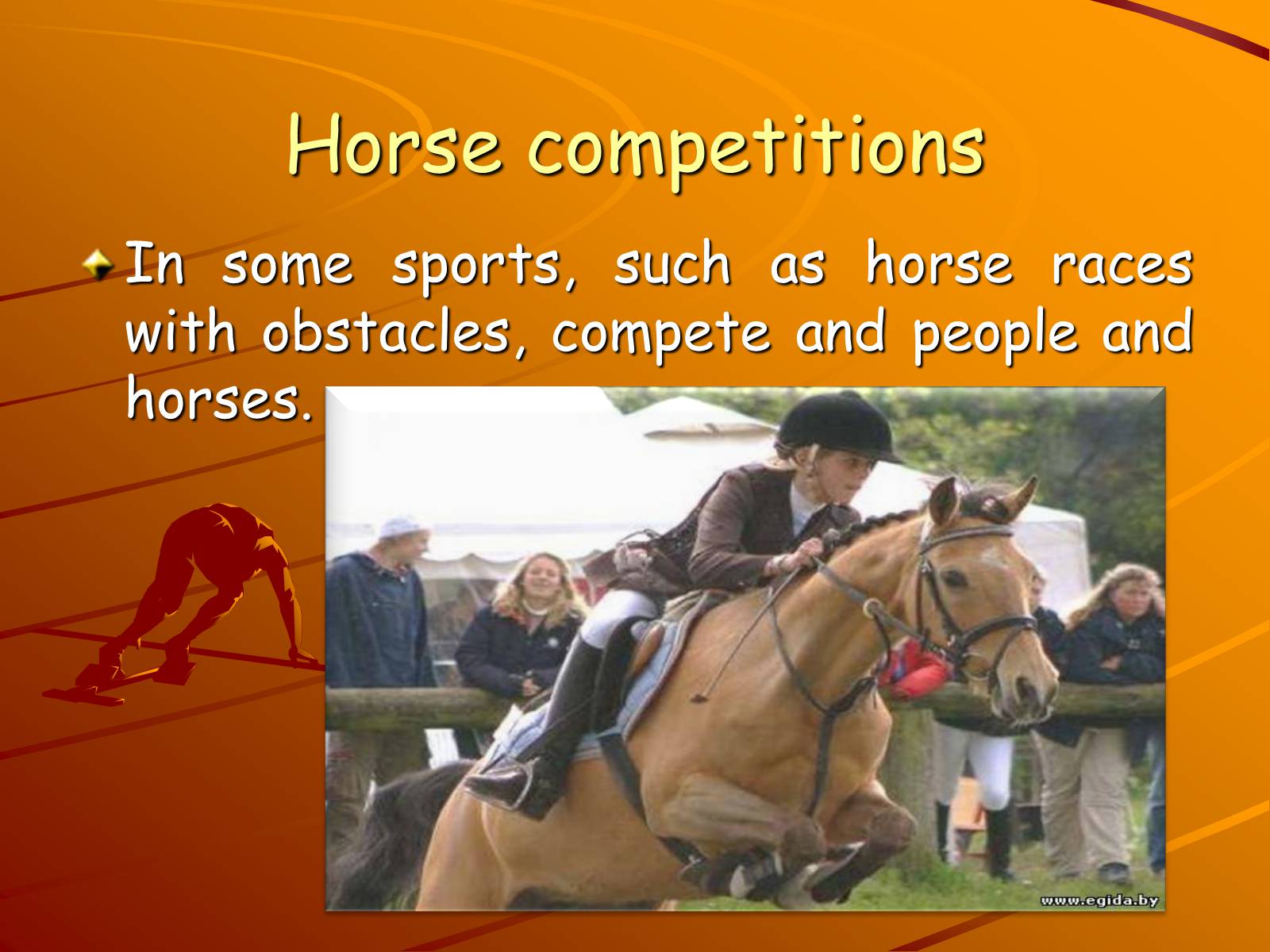 Horse competitions

In some sports, such as horse races with obstacles, compete and people and horses.

www.egida.by